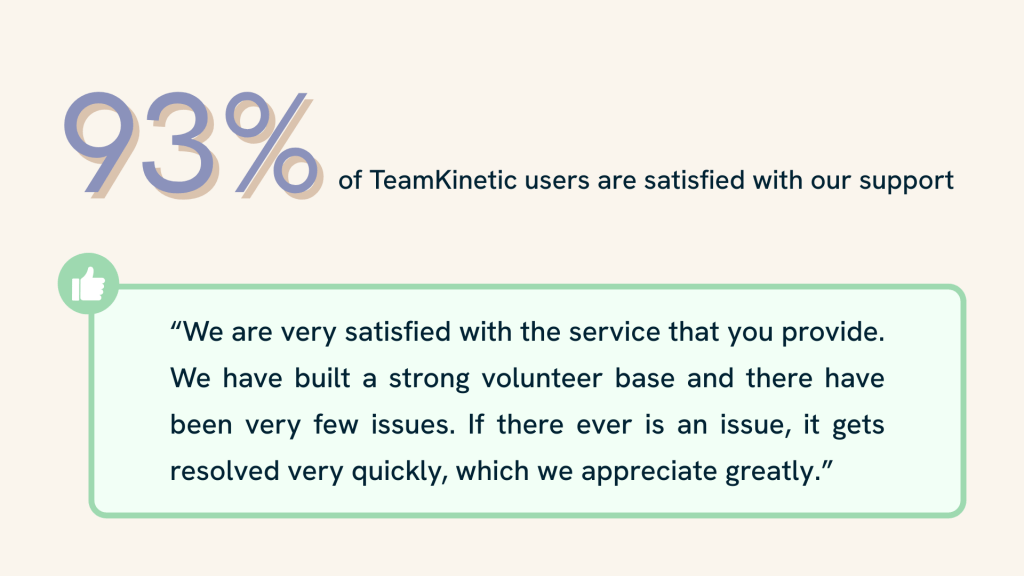 93% of TeamKinetic users are satisfied with our support

“We are very satisfied with the service that you provide. We have built a strong volunteer base and there have been very few issues. If there ever is an issue, it gets resolved very quickly, which we appreciate greatly.”